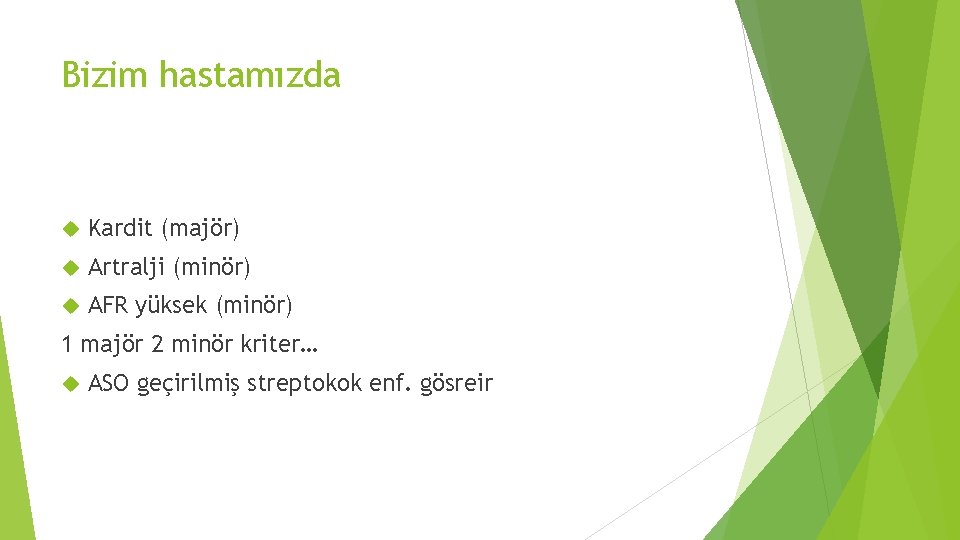 Bizim hastamızda

Kardit (majör)

Artralji (minör)

AFR yüksek (minör)

1 majör 2 minör kriter…

ASO geçirilmiş streptokok enf. gösreir